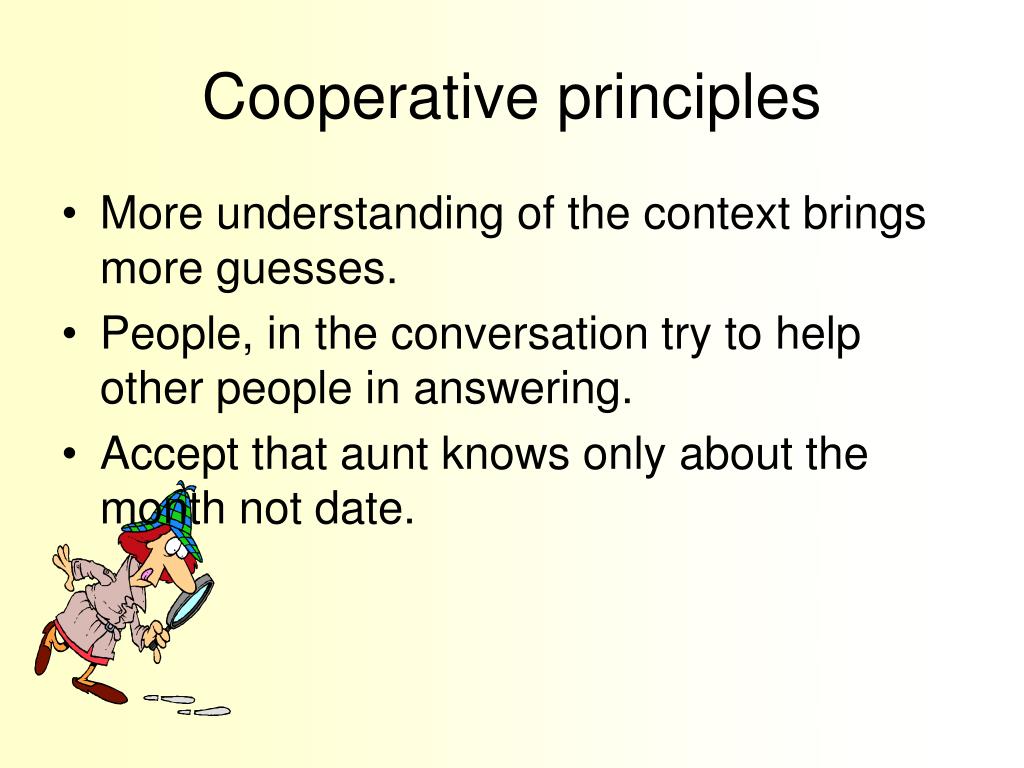 Cooperative principles

• More understanding of the context brings more guesses.
• People, in the conversation try to help other people in answering.
• Accept that aunt knows only about the month not date.